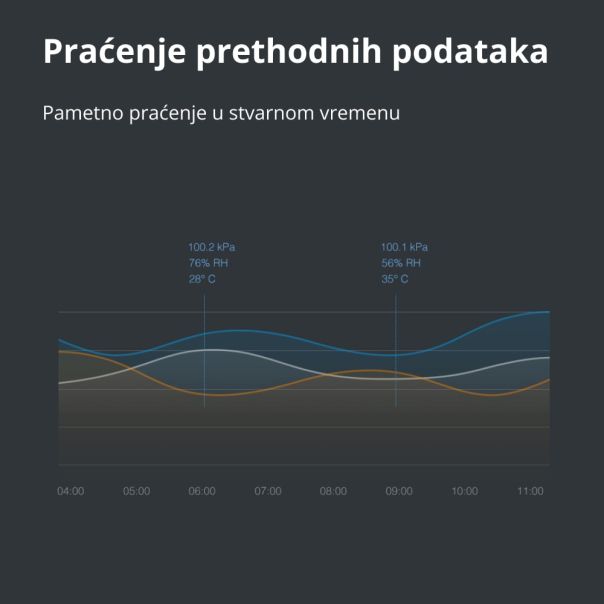 Praćenje prethodnih podataka

Pametno praćenje u stvarnom vremenu

100.2 kPa
76% RH
28° C

100.1 kPa
56% RH
35° C

04:00 05:00 06:00 07:00 08:00 09:00 10:00 11:00